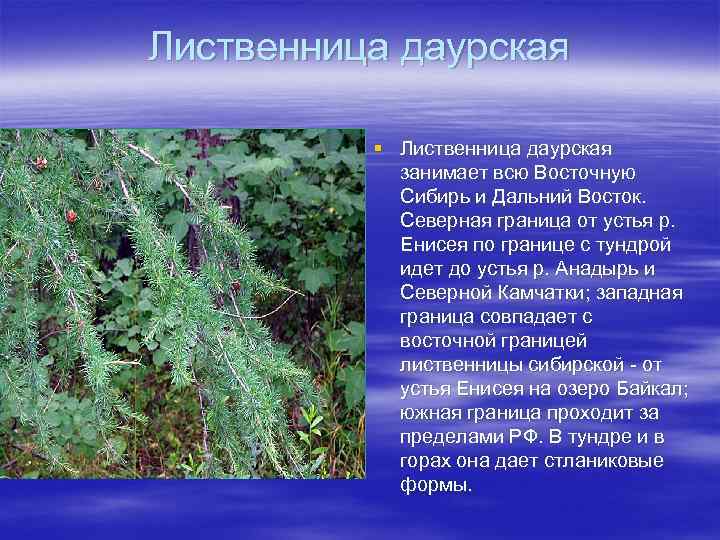 Лиственница даурская

Лиственница даурская занимает всю Восточную Сибирь и Дальний Восток. Северная граница от устья р. Енисея по границе с тундрой идет до устья р. Анадырь и Северной Камчатки; западная граница совпадает с восточной границей лиственницы сибирской - от устья Енисея на озеро Байкал; южная граница проходит за пределами РФ. В тундре и в горах она дает стланиковые формы.